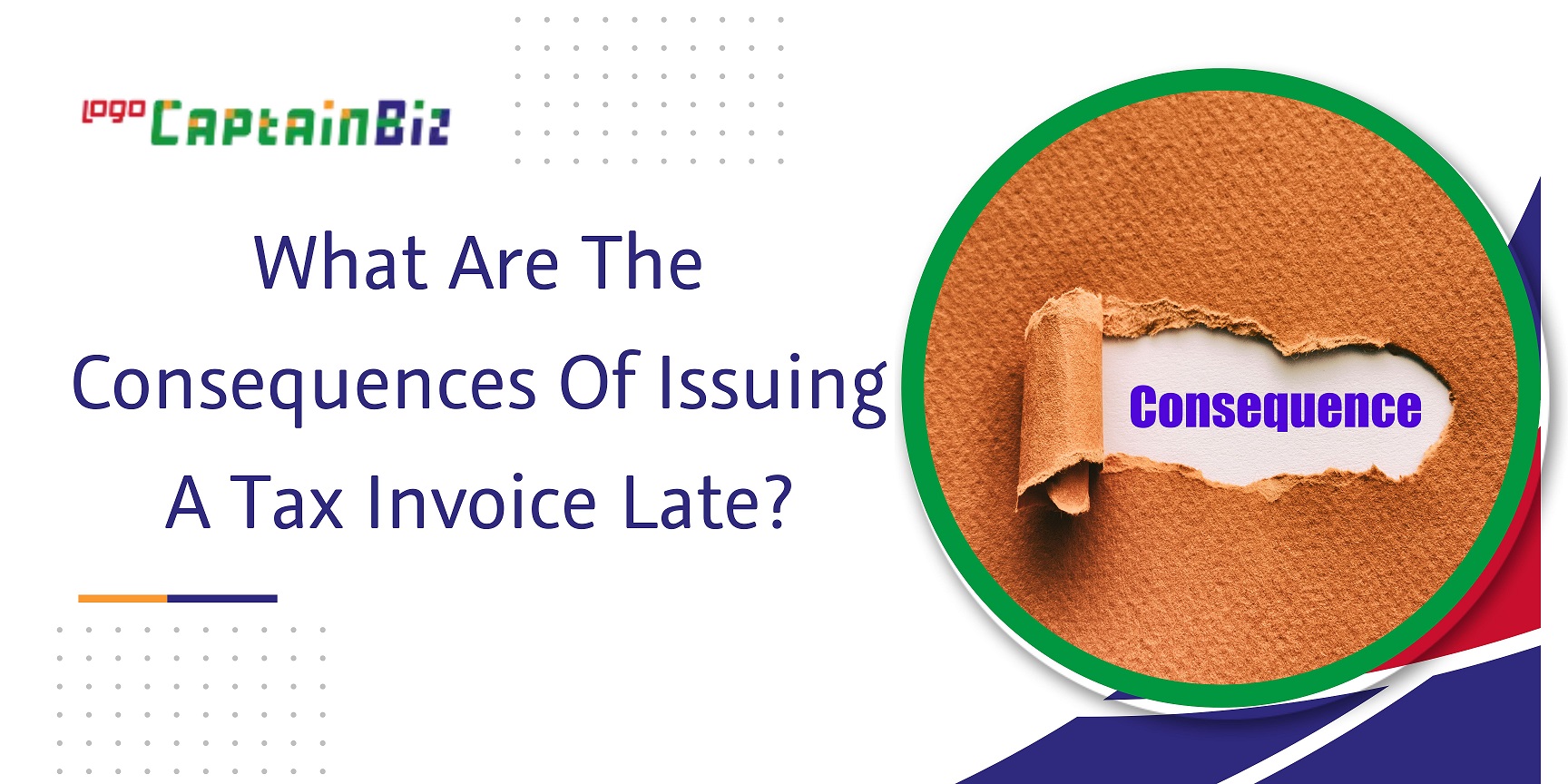 logo CaptainBiz

What Are The Consequences Of Issuing A Tax Invoice Late?

Consequence